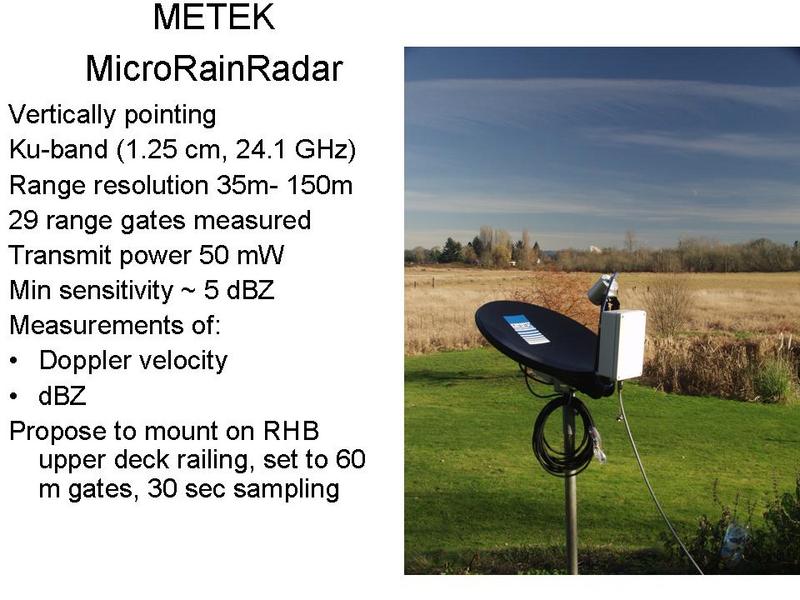 METEK
MicroRainRadar

Vertically pointing
Ku-band (1.25 cm, 24.1 GHz)
Range resolution 35m- 150m
29 range gates measured
Transmit power 50 mW
Min sensitivity ~ 5 dBZ
Measurements of:
• Doppler velocity
• dBZ
Propose to mount on RHB upper deck railing, set to 60 m gates, 30 sec sampling